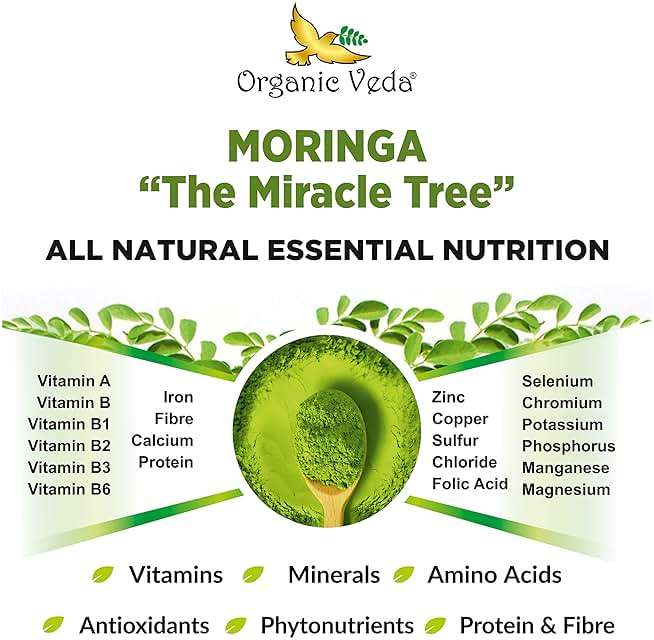 Organic Veda®

MORINGA
"The Miracle Tree"

ALL NATURAL ESSENTIAL NUTRITION

Vitamin A
Vitamin B
Vitamin B1
Vitamin B2
Vitamin B3
Vitamin B6

Iron
Fibre
Calcium
Protein

Zinc
Copper
Sulfur
Chloride
Folic Acid

Selenium
Chromium
Potassium
Phosphorus
Manganese
Magnesium

Vitamins Minerals Amino Acids

Antioxidants Phytonutrients Protein & Fibre